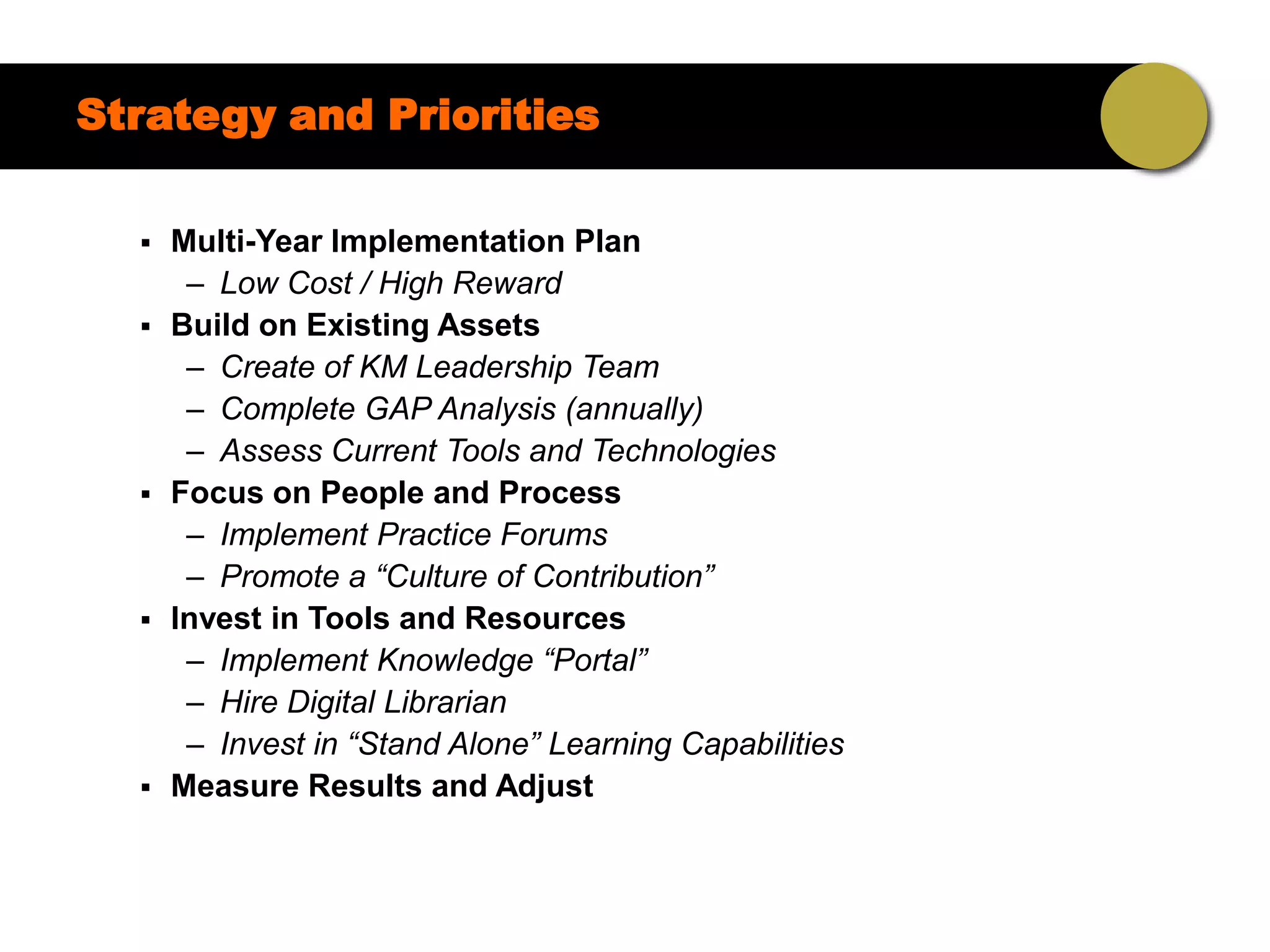 Strategy and Priorities

▪ Multi-Year Implementation Plan
 – Low Cost / High Reward
▪ Build on Existing Assets
 – Create of KM Leadership Team
 – Complete GAP Analysis (annually)
 – Assess Current Tools and Technologies
▪ Focus on People and Process
 – Implement Practice Forums
 – Promote a “Culture of Contribution”
▪ Invest in Tools and Resources
 – Implement Knowledge “Portal”
 – Hire Digital Librarian
 – Invest in “Stand Alone” Learning Capabilities
▪ Measure Results and Adjust